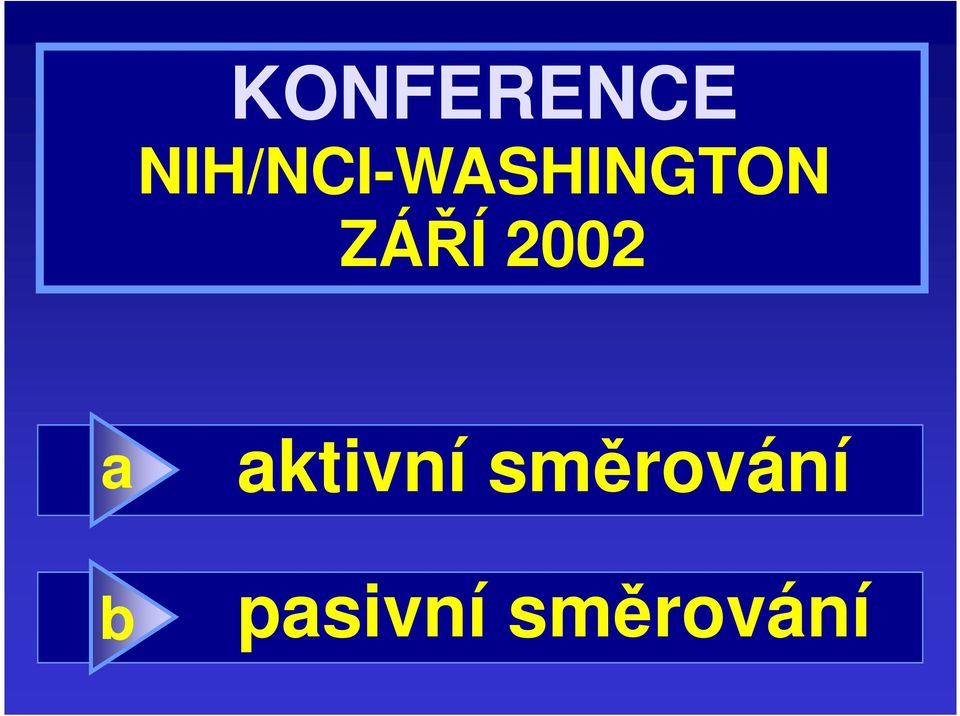 KONFERENCE
NIH/NCI-WASHINGTON
ZÁŘÍ 2002

a aktivní směrování

b pasivní směrování